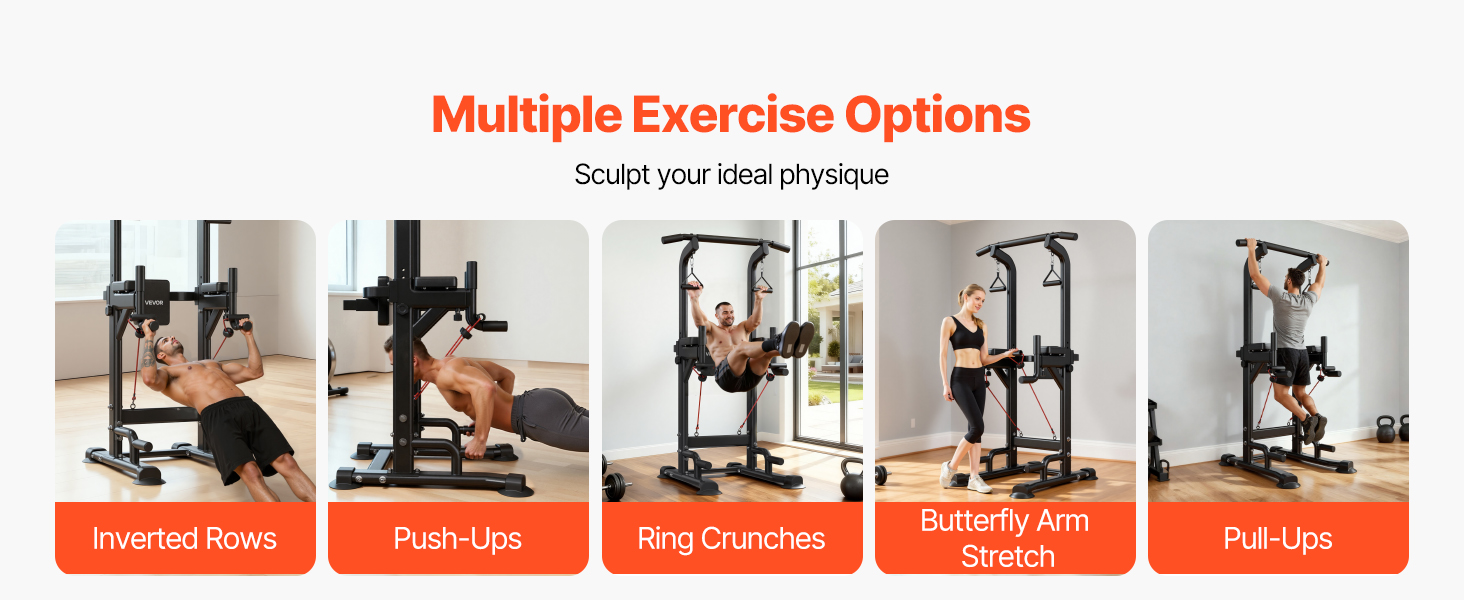 Multiple Exercise Options

Sculpt your ideal physique

VEVOR

Inverted Rows

Push-Ups

Ring Crunches

Butterfly Arm Stretch

Pull-Ups